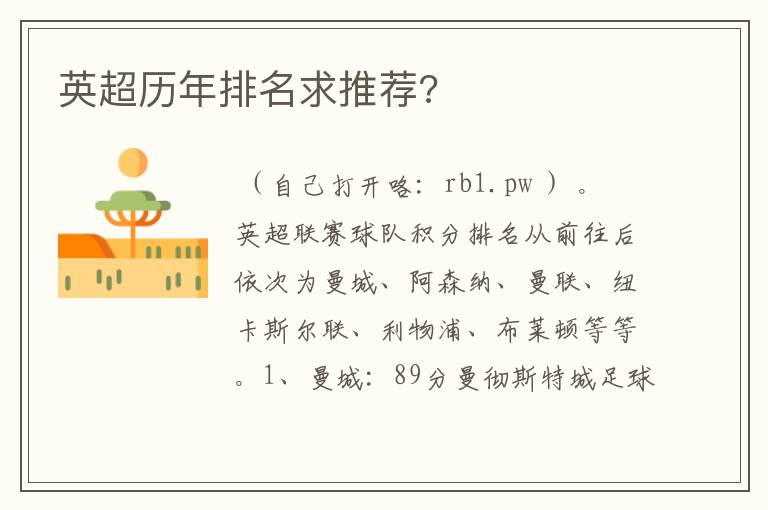 英超历年排名求推荐?

（自己打开咯：rb1.pw）。英超联赛球队积分排名从前往后依次为曼城、阿森纳、曼联、纽卡斯尔联、利物浦、布莱顿等等。1、曼城：89分曼彻斯特城足球